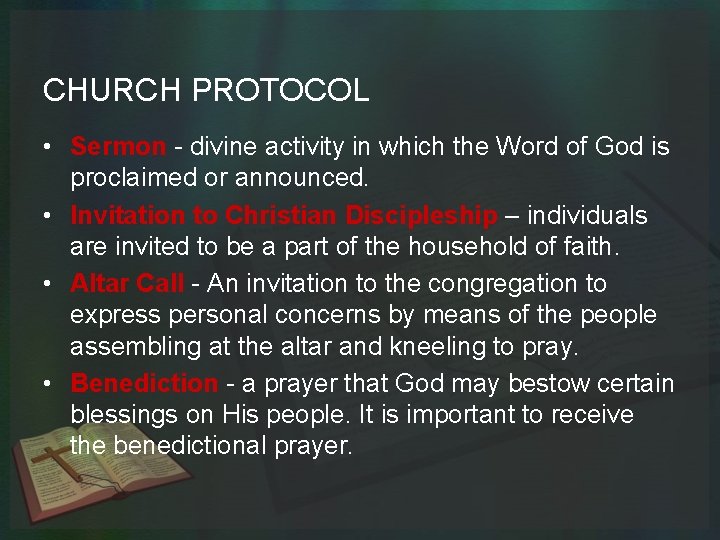 CHURCH PROTOCOL

• Sermon - divine activity in which the Word of God is proclaimed or announced.

• Invitation to Christian Discipleship – individuals are invited to be a part of the household of faith.

• Altar Call - An invitation to the congregation to express personal concerns by means of the people assembling at the altar and kneeling to pray.

• Benediction - a prayer that God may bestow certain blessings on His people. It is important to receive the benedictional prayer.